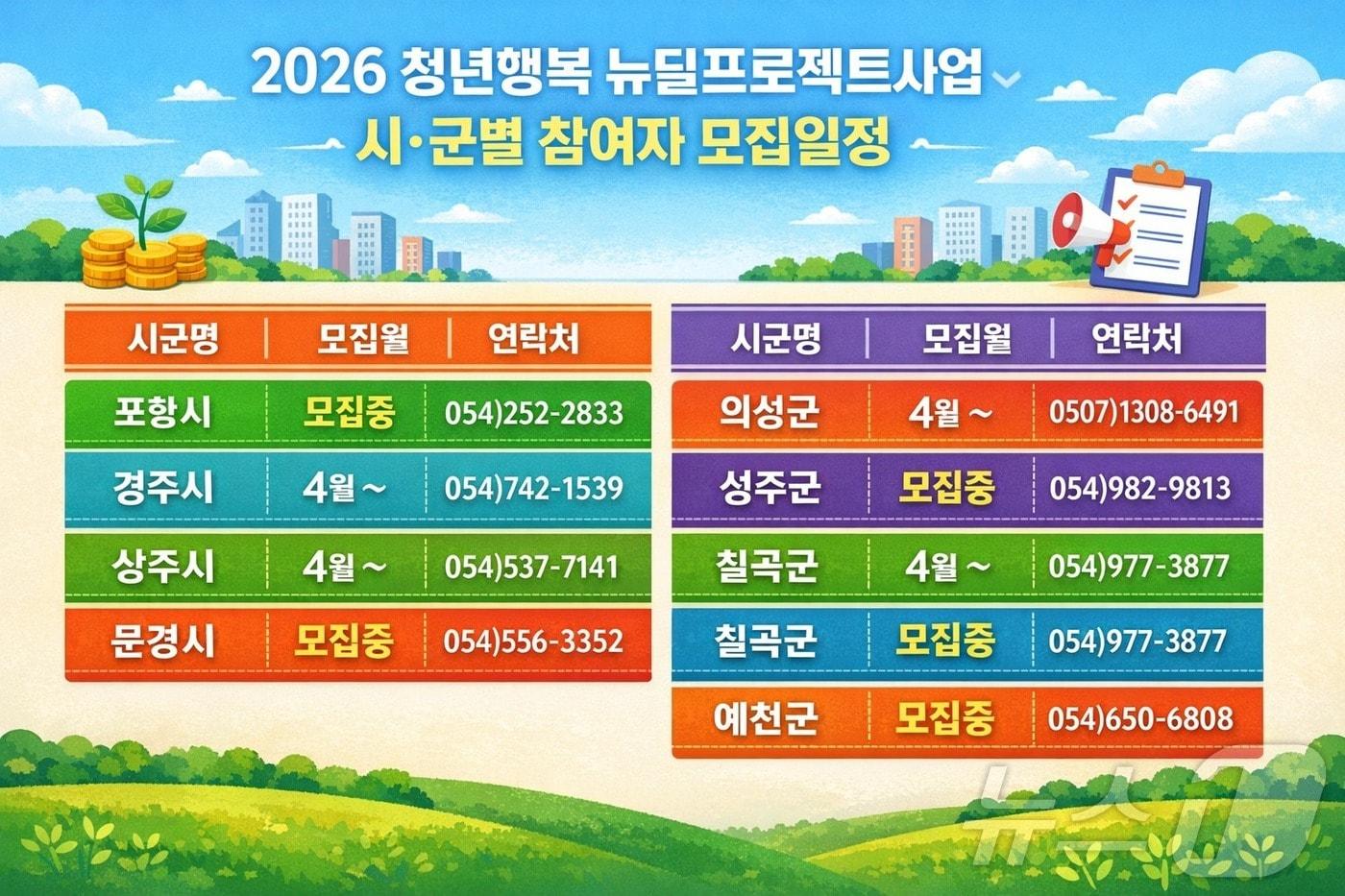 2026 청년행복 뉴딜프로젝트사업
시·군별 참여자 모집일정

| 시군명 | 모집월 | 연락처 |
|---|---|---|
| 포항시 | 모집중 | 054)252-2833 |
| 경주시 | 4월 ~ | 054)742-1539 |
| 상주시 | 4월 ~ | 054)537-7141 |
| 문경시 | 모집중 | 054)556-3352 |

| 시군명 | 모집월 | 연락처 |
|---|---|---|
| 의성군 | 4월 ~ | 0507)1308-6491 |
| 성주군 | 모집중 | 054)982-9813 |
| 칠곡군 | 4월 ~ | 054)977-3877 |
| 칠곡군 | 모집중 | 054)977-3877 |
| 예천군 | 모집중 | 054)650-6808 |

뉴스1